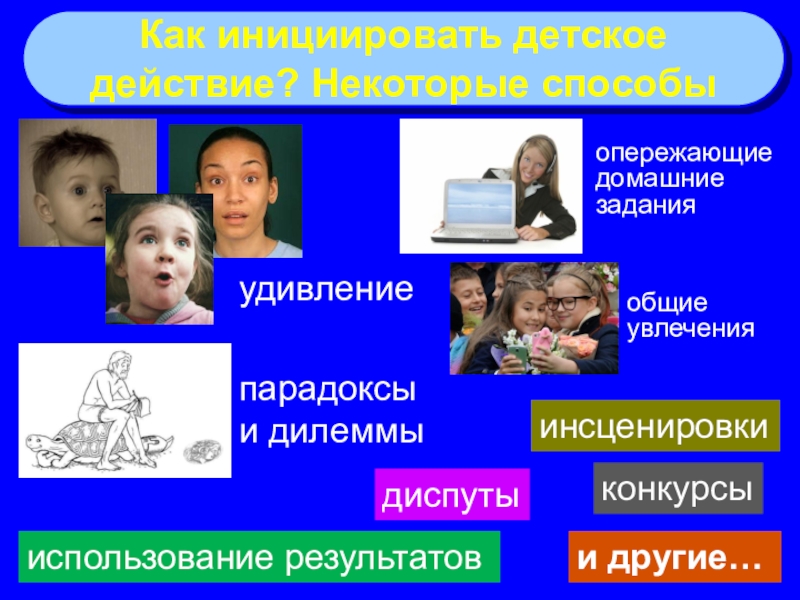 Как инициировать детское действие? Некоторые способы

опережающие домашние задания

удивление

общие увлечения

парадоксы и дилеммы

инсценировки

диспуты

конкурсы

использование результатов

и другие…